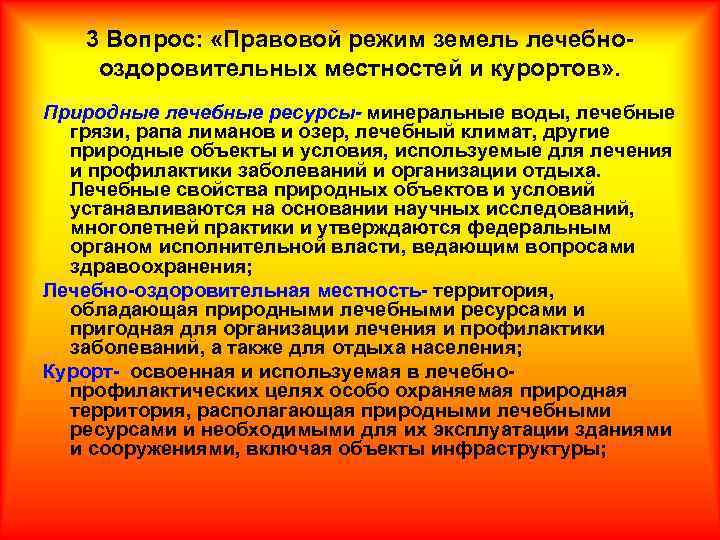 3 Вопрос: «Правовой режим земель лечебно-оздоровительных местностей и курортов».

Природные лечебные ресурсы- минеральные воды, лечебные грязи, рапа лиманов и озер, лечебный климат, другие природные объекты и условия, используемые для лечения и профилактики заболеваний и организации отдыха. Лечебные свойства природных объектов и условий устанавливаются на основании научных исследований, многолетней практики и утверждаются федеральным органом исполнительной власти, ведающим вопросами здравоохранения;

Лечебно-оздоровительная местность- территория, обладающая природными лечебными ресурсами и пригодная для организации лечения и профилактики заболеваний, а также для отдыха населения;

Курорт- освоенная и используемая в лечебно-профилактических целях особо охраняемая природная территория, располагающая природными лечебными ресурсами и необходимыми для их эксплуатации зданиями и сооружениями, включая объекты инфраструктуры;